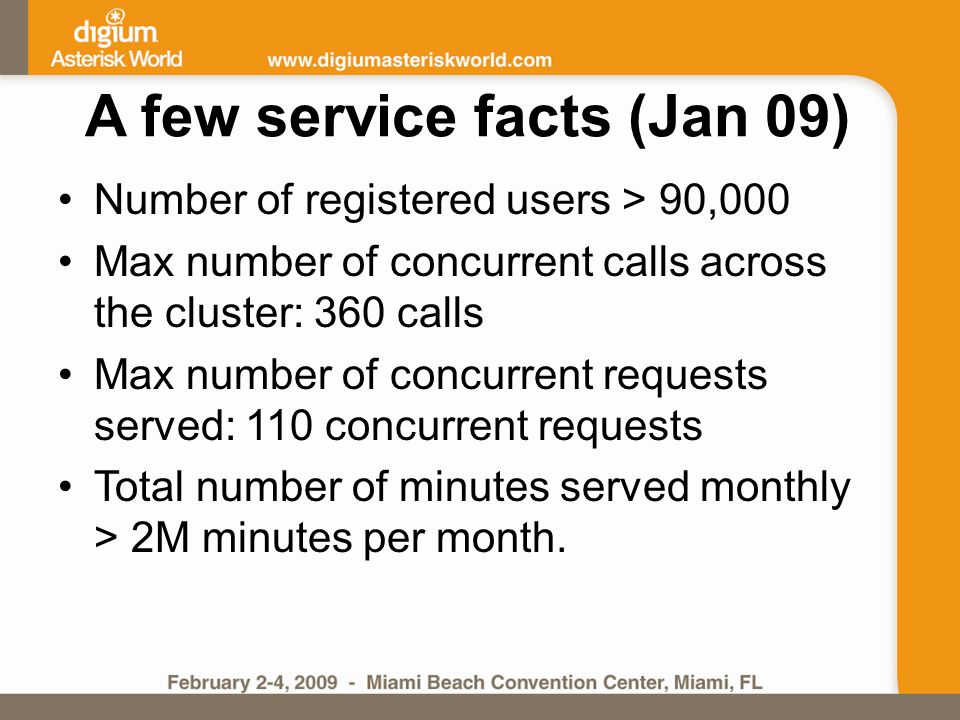 digium
Asterisk World
www.digiumasteriskworld.com

A few service facts (Jan 09)

• Number of registered users > 90,000
• Max number of concurrent calls across the cluster: 360 calls
• Max number of concurrent requests served: 110 concurrent requests
• Total number of minutes served monthly > 2M minutes per month.

February 2-4, 2009 - Miami Beach Convention Center, Miami, FL